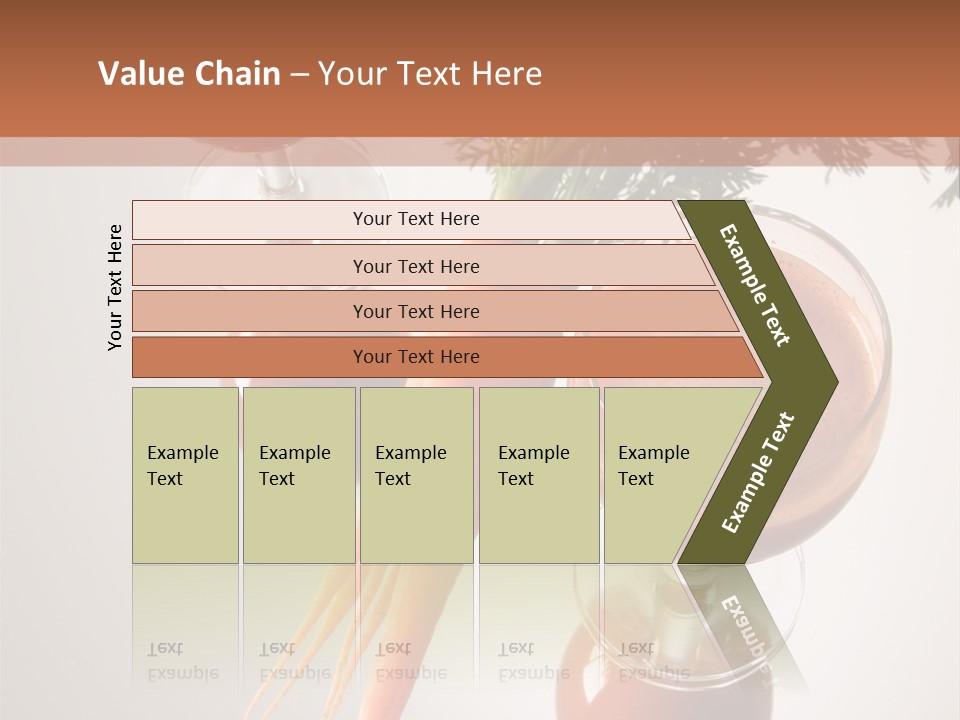 Value Chain – Your Text Here

Your Text Here

Your Text Here

Your Text Here

Your Text Here

Your Text Here

Example Text

Example Text

Example Text

Example Text

Example Text

Example Text

Example Text